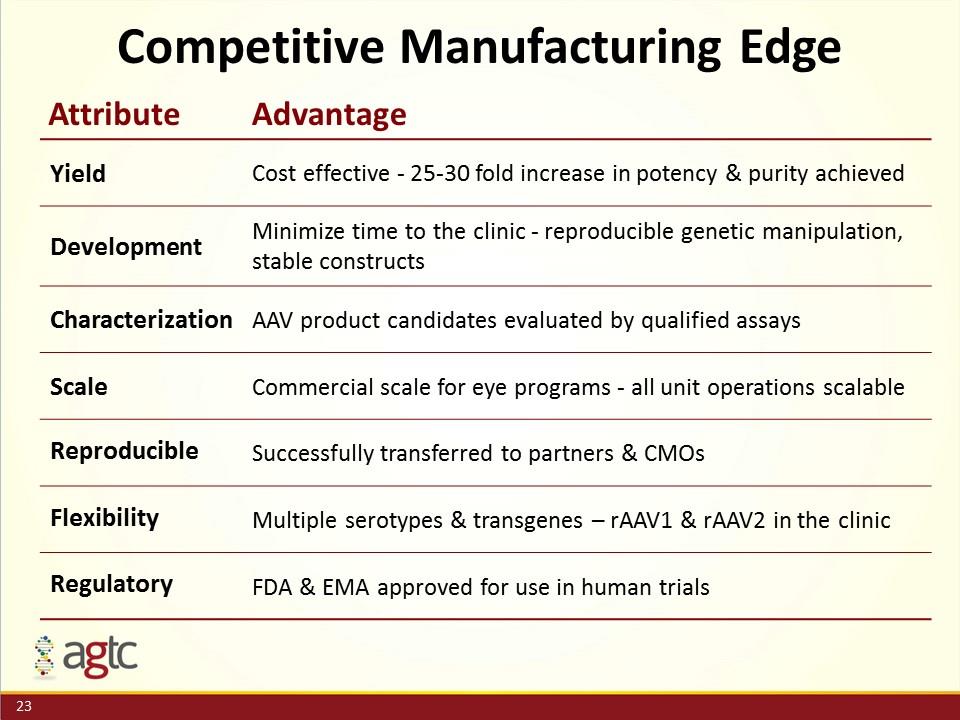 Competitive Manufacturing Edge

| Attribute | Advantage |
|---|---|
| Yield | Cost effective - 25-30 fold increase in potency & purity achieved |
| Development | Minimize time to the clinic - reproducible genetic manipulation, stable constructs |
| Characterization | AAV product candidates evaluated by qualified assays |
| Scale | Commercial scale for eye programs - all unit operations scalable |
| Reproducible | Successfully transferred to partners & CMOs |
| Flexibility | Multiple serotypes & transgenes – rAAV1 & rAAV2 in the clinic |
| Regulatory | FDA & EMA approved for use in human trials |

agtc

23